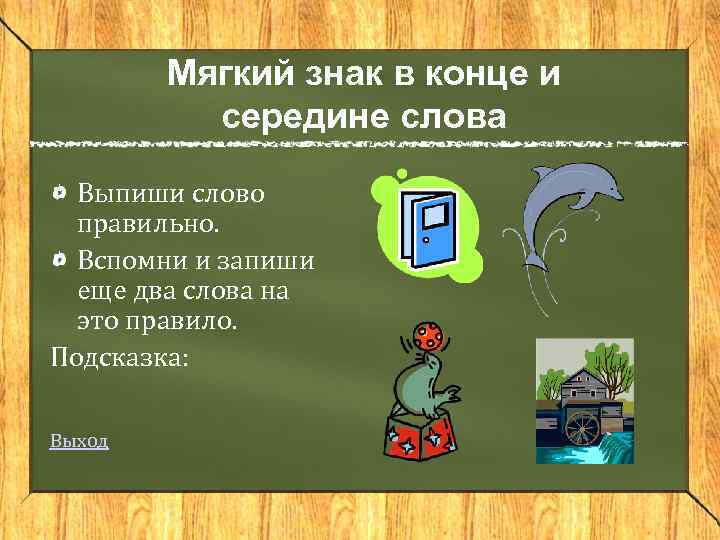 Мягкий знак в конце и середине слова

Выпиши слово правильно.

Вспомни и запиши еще два слова на это правило.

Подсказка:

Выход